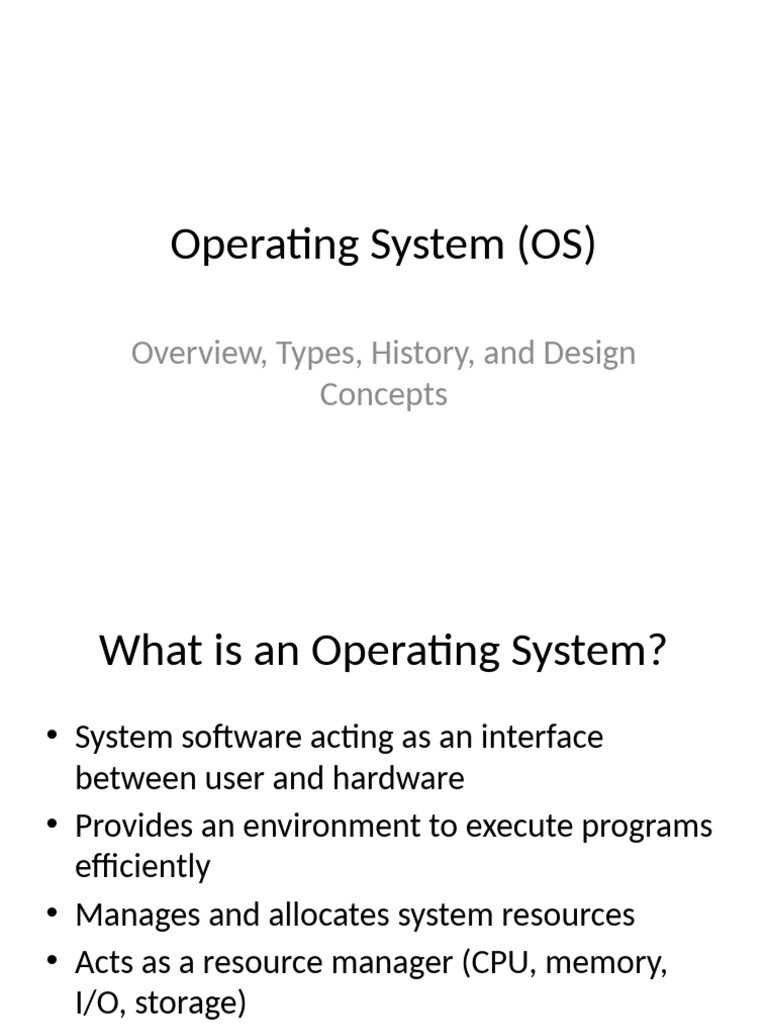 Operating System (OS)

Overview, Types, History, and Design Concepts

What is an Operating System?

• System software acting as an interface between user and hardware
• Provides an environment to execute programs efficiently
• Manages and allocates system resources
• Acts as a resource manager (CPU, memory, I/O, storage)